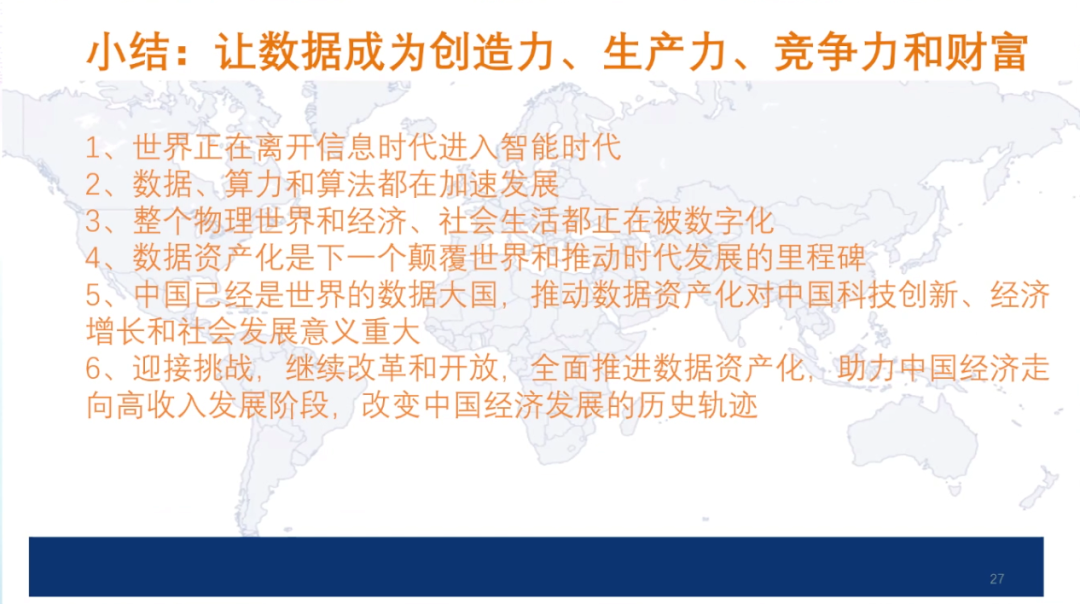 小结：让数据成为创造力、生产力、竞争力和财富

1、世界正在离开信息时代进入智能时代
2、数据、算力和算法都在加速发展
3、整个物理世界和经济、社会生活都正在被数字化
4、数据资产化是下一个颠覆世界和推动时代发展的里程碑
5、中国已经是世界的数据大国，推动数据资产化对中国科技创新、经济增长和社会发展意义重大
6、迎接挑战，继续改革和开放，全面推进数据资产化，助力中国经济走向高收入发展阶段，改变中国经济发展的历史轨迹

27